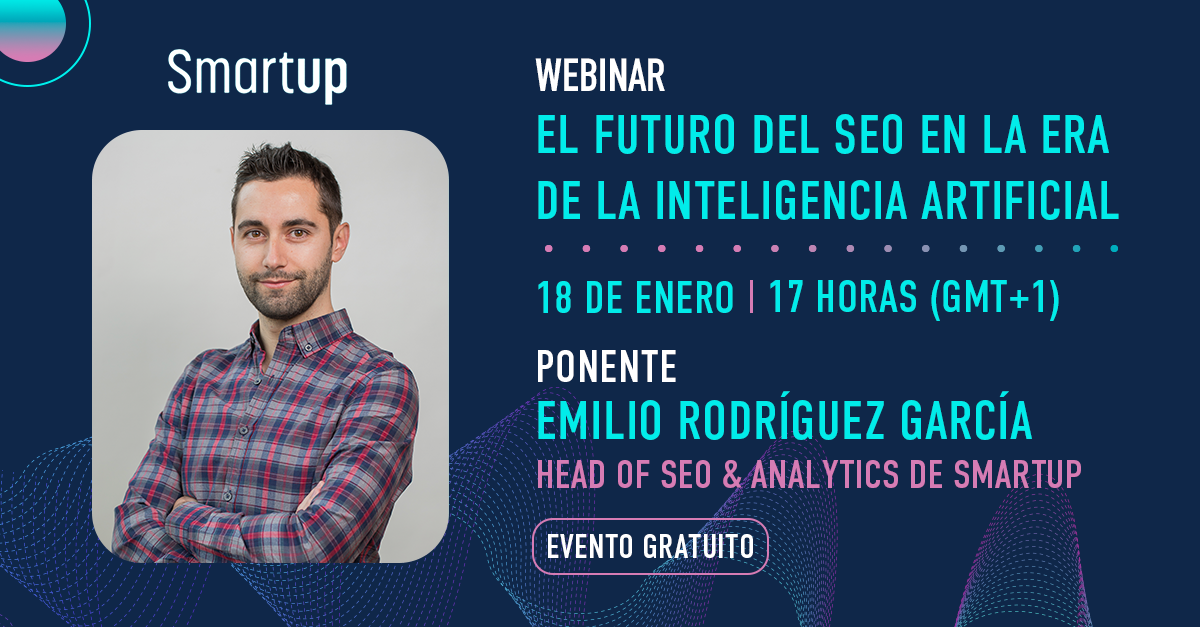 Smartup

WEBINAR

EL FUTURO DEL SEO EN LA ERA DE LA INTELIGENCIA ARTIFICIAL

18 DE ENERO | 17 HORAS (GMT+1)

PONENTE

EMILIO RODRÍGUEZ GARCÍA

HEAD OF SEO & ANALYTICS DE SMARTUP

EVENTO GRATUITO